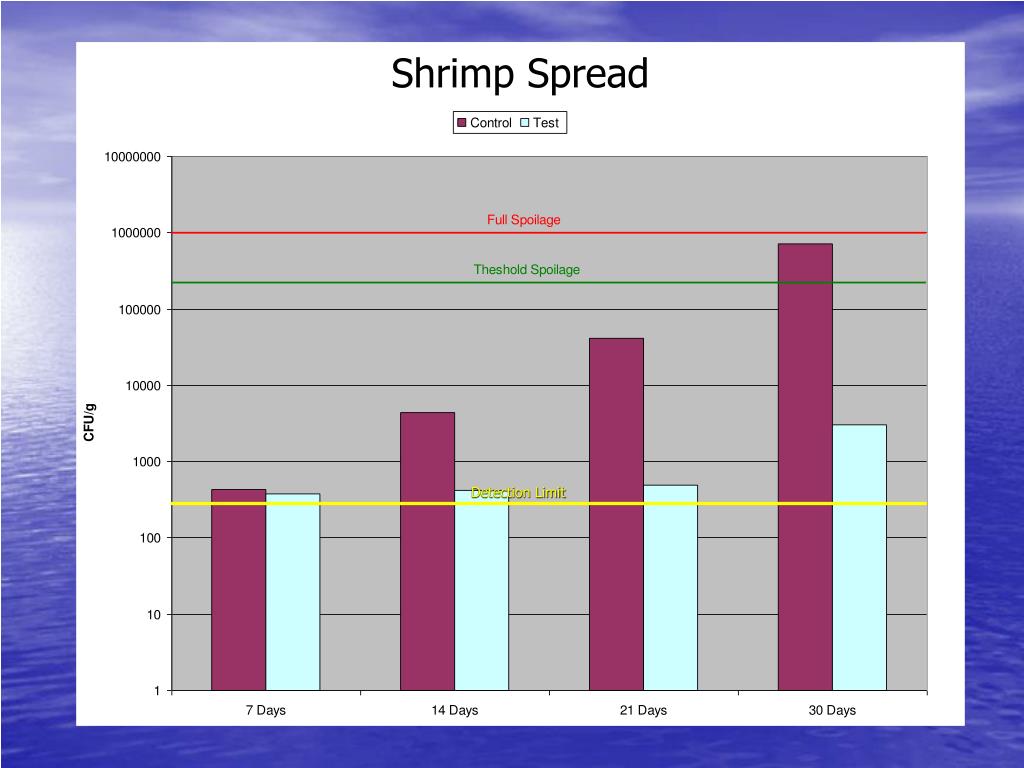 Shrimp Spread

Control Test

10000000
1000000
100000
10000
1000
100
10
1

CFU/g

Full Spoilage

Theshold Spoilage

Detection Limit

7 Days
14 Days
21 Days
30 Days